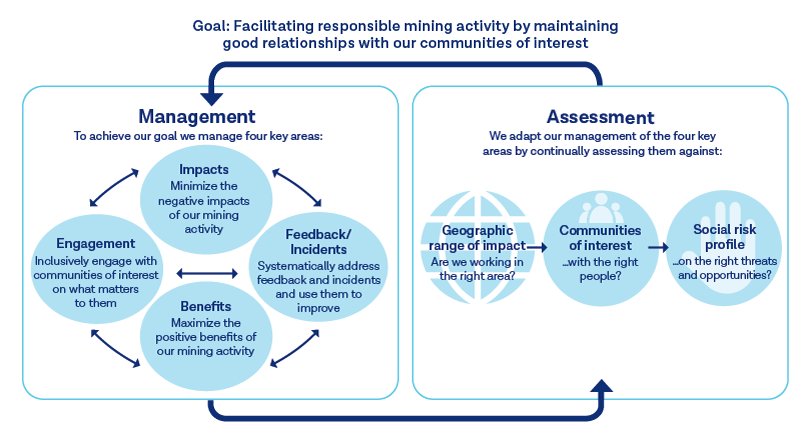 Goal: Facilitating responsible mining activity by maintaining good relationships with our communities of interest

Management
To achieve our goal we manage four key areas:

Impacts
Minimize the negative impacts of our mining activity

Engagement
Inclusively engage with communities of interest on what matters to them

Feedback/ Incidents
Systematically address feedback and incidents and use them to improve

Benefits
Maximize the positive benefits of our mining activity

Assessment
We adapt our management of the four key areas by continually assessing them against:

Geographic range of impact
Are we working in the right area?

Communities of interest
...with the right people?

Social risk profile
...on the right threats and opportunities?